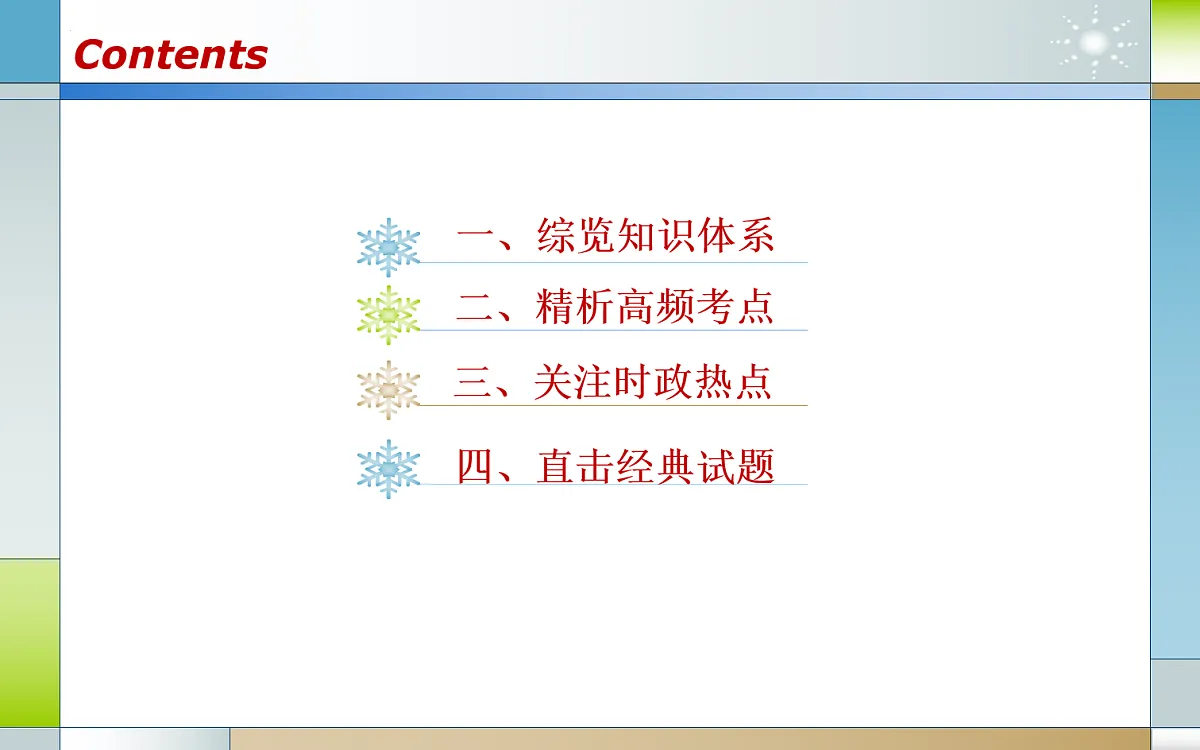 Contents

一、综览知识体系

二、精析高频考点

三、关注时政热点

四、直击经典试题